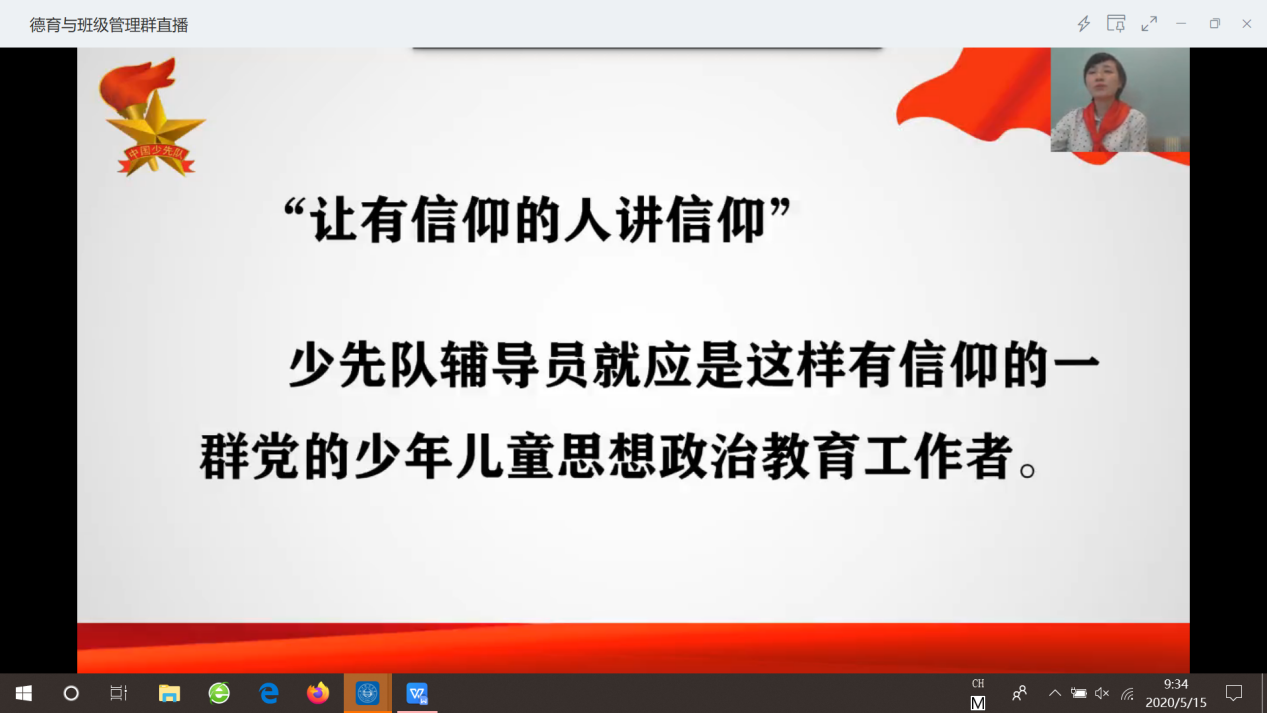 德育与班级管理群直播

中国少先队

“让有信仰的人讲信仰”

少先队辅导员就应是这样有信仰的一群党的少年儿童思想政治教育工作者。

CH
M

9:34
2020/5/15